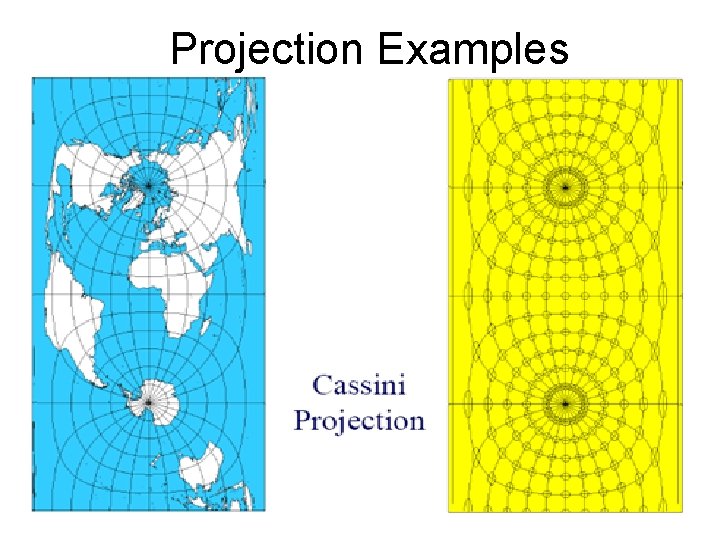 Projection Examples

Cassini Projection